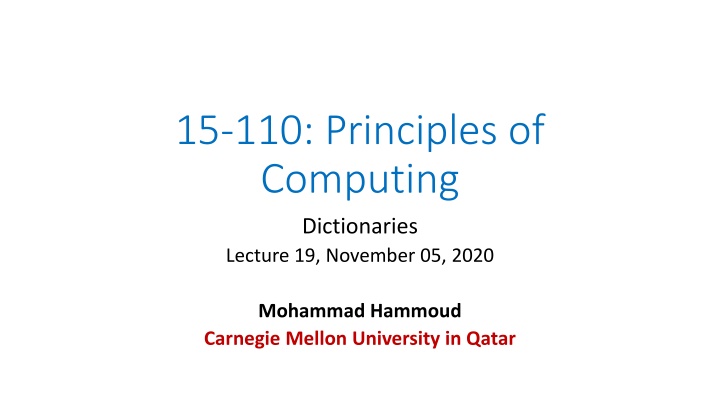 15-110: Principles of Computing

Dictionaries
Lecture 19, November 05, 2020

Mohammad Hammoud
Carnegie Mellon University in Qatar